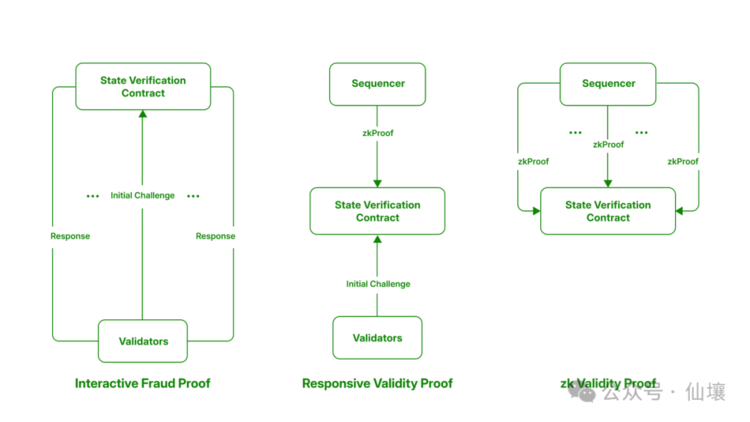 State Verification Contract

...

Initial Challenge

...

Response

Response

Validators

Interactive Fraud Proof

Sequencer

zkProof

State Verification Contract

Initial Challenge

Validators

Responsive Validity Proof

Sequencer

...

zkProof

...

zkProof

zkProof

State Verification Contract

zk Validity Proof

公众号 · 仙壤